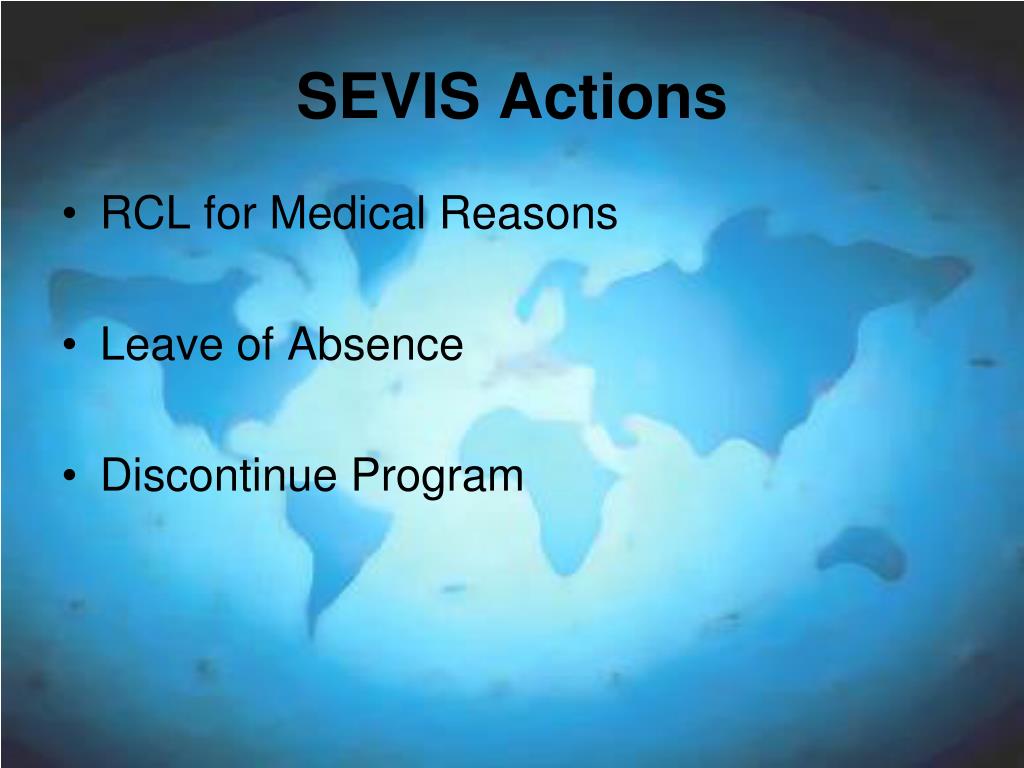 SEVIS Actions

• RCL for Medical Reasons

• Leave of Absence

• Discontinue Program